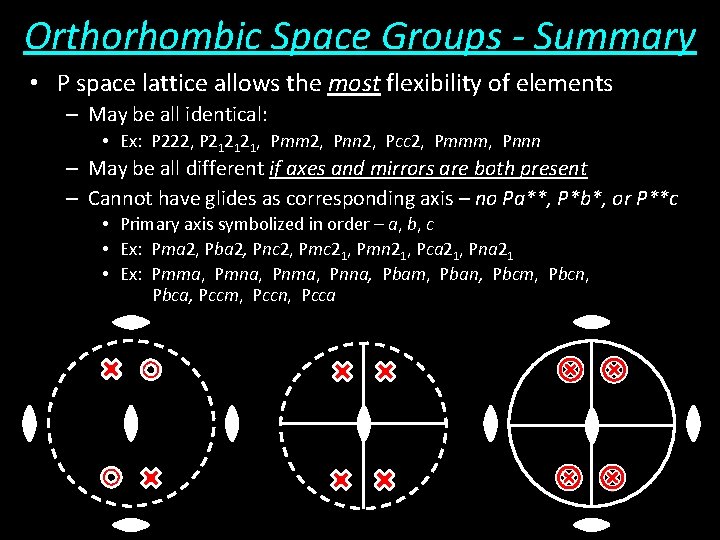 Orthorhombic Space Groups - Summary

• P space lattice allows the most flexibility of elements

– May be all identical:

• Ex: P222, $P2_12_12_1$, Pmm2, Pnn2, Pcc2, Pmmm, Pnnn

– May be all different if axes and mirrors are both present

– Cannot have glides as corresponding axis – no Pa**, P*b*, or P**c

• Primary axis symbolized in order – a, b, c

• Ex: Pma2, Pba2, Pnc2, $Pmc2_1$, $Pmn2_1$, $Pca2_1$, $Pna2_1$

• Ex: Pmma, Pmna, Pnma, Pnna, Pbam, Pban, Pbcm, Pbcn, Pbca, Pccm, Pccn, Pcca